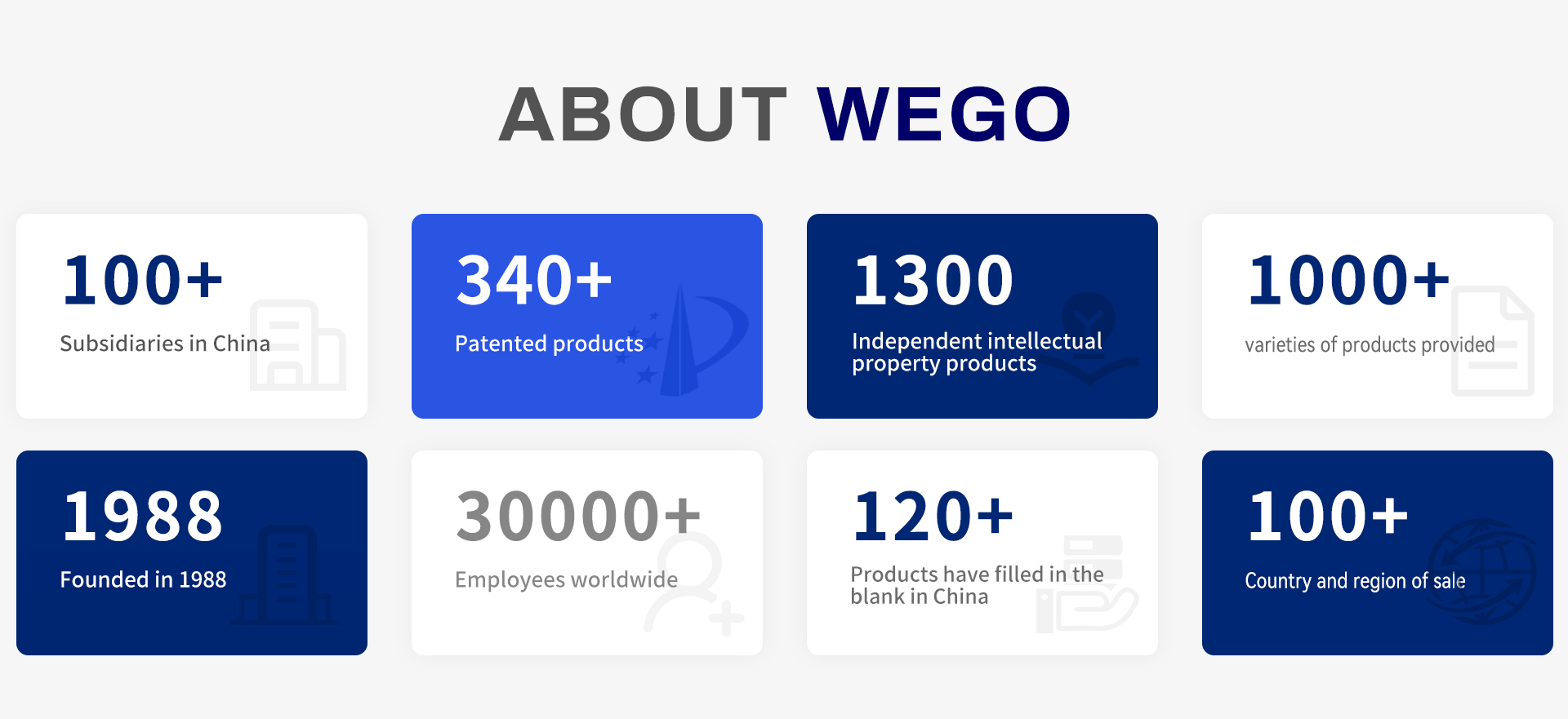 ABOUT WEGO

100+
Subsidiaries in China

340+
Patented products

1300
Independent intellectual property products

1000+
varieties of products provided

1988
Founded in 1988

30000+
Employees worldwide

120+
Products have filled in the blank in China

100+
Country and region of sale